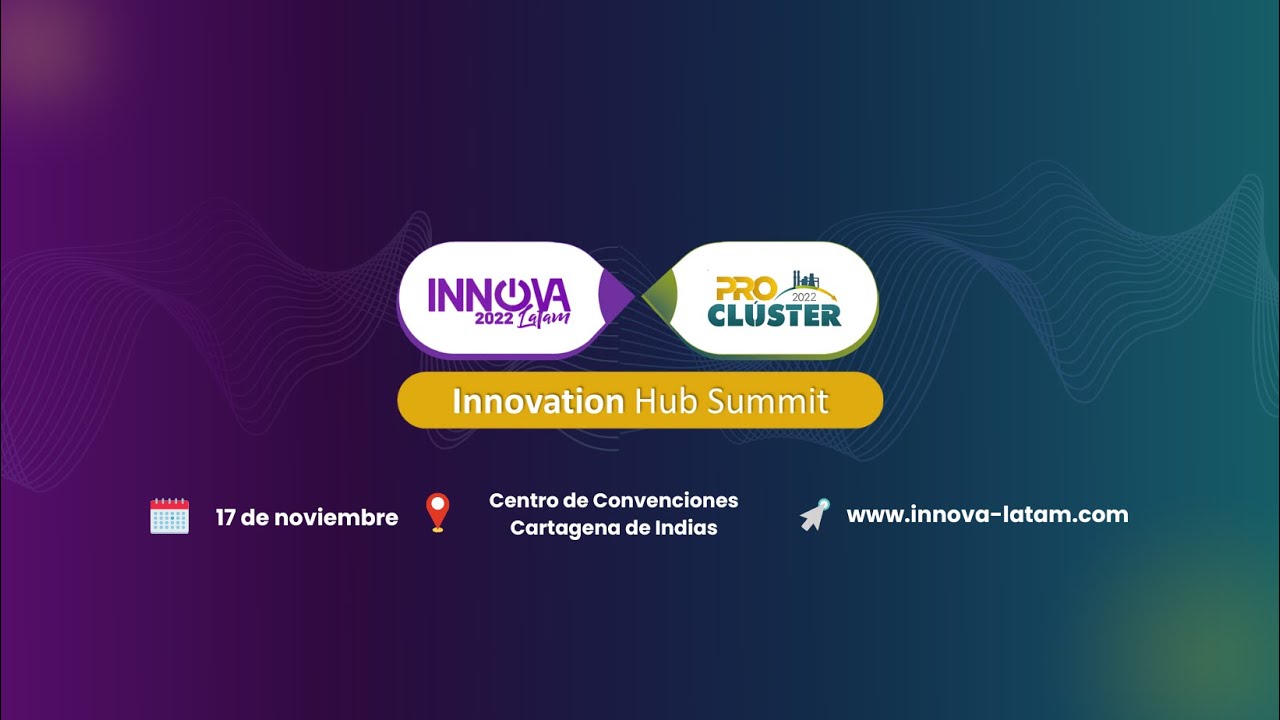 INNOVA
2022 Latam

PRO
2022
CLÚSTER

Innovation Hub Summit

17 de noviembre

Centro de Convenciones
Cartagena de Indias

www.innova-latam.com